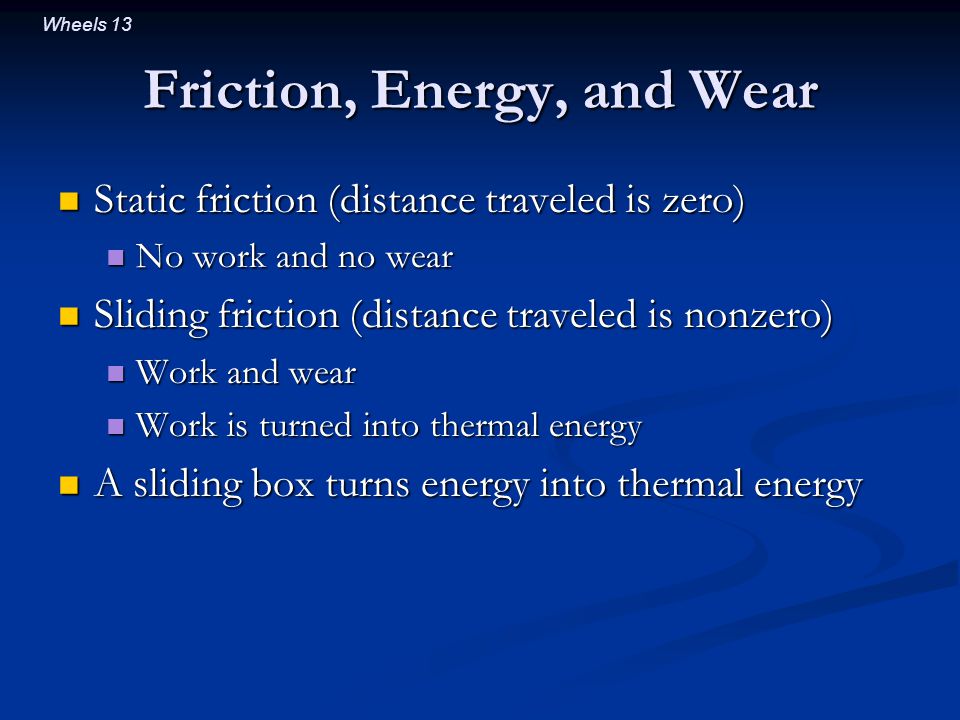 Wheels 13

Friction, Energy, and Wear

Static friction (distance traveled is zero)
No work and no wear
Sliding friction (distance traveled is nonzero)
Work and wear
Work is turned into thermal energy
A sliding box turns energy into thermal energy